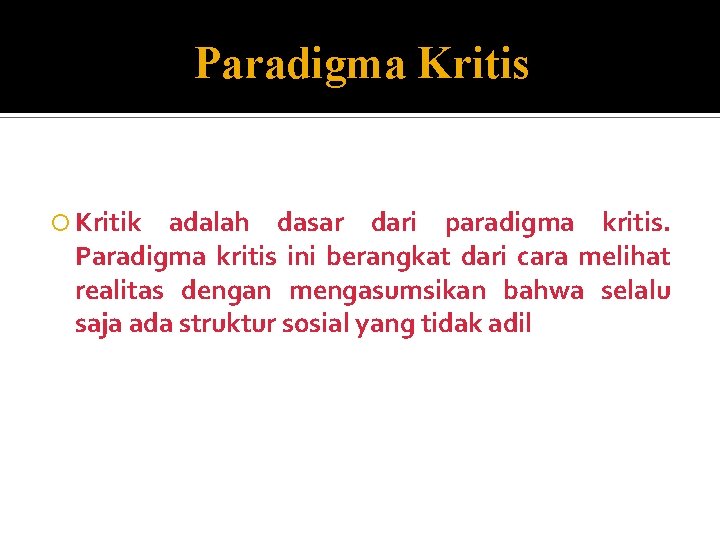 Paradigma Kritis

Kritik adalah dasar dari paradigma kritis. Paradigma kritis ini berangkat dari cara melihat realitas dengan mengasumsikan bahwa selalu saja ada struktur sosial yang tidak adil